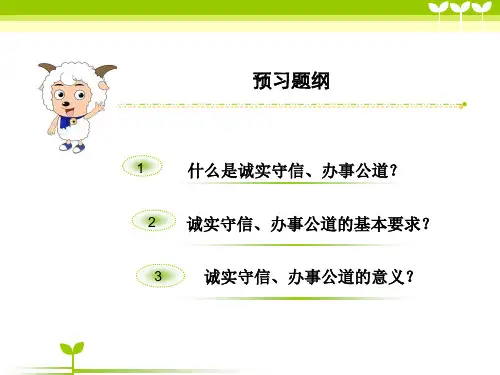 预习题纲

1 什么是诚实守信、办事公道？

2 诚实守信、办事公道的基本要求？

3 诚实守信、办事公道的意义？